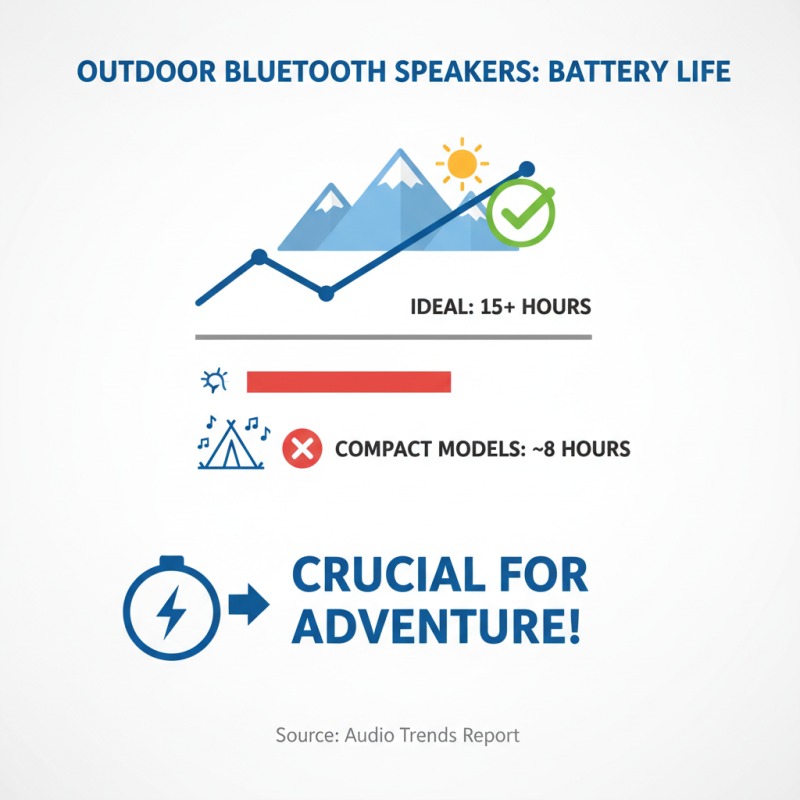 OUTDOOR BLUETOOTH SPEAKERS: BATTERY LIFE

IDEAL: 15+ HOURS

COMPACT MODELS: ~8 HOURS

CRUCIAL FOR ADVENTURE!

Source: Audio Trends Report